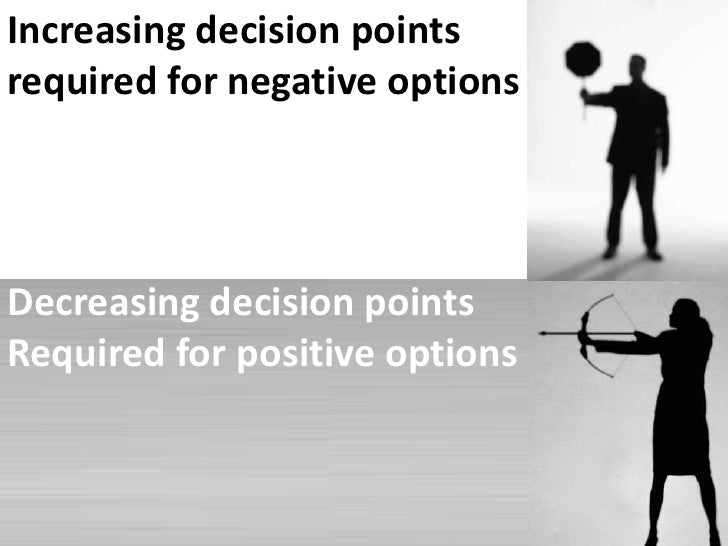 Increasing decision points required for negative options

Decreasing decision points Required for positive options